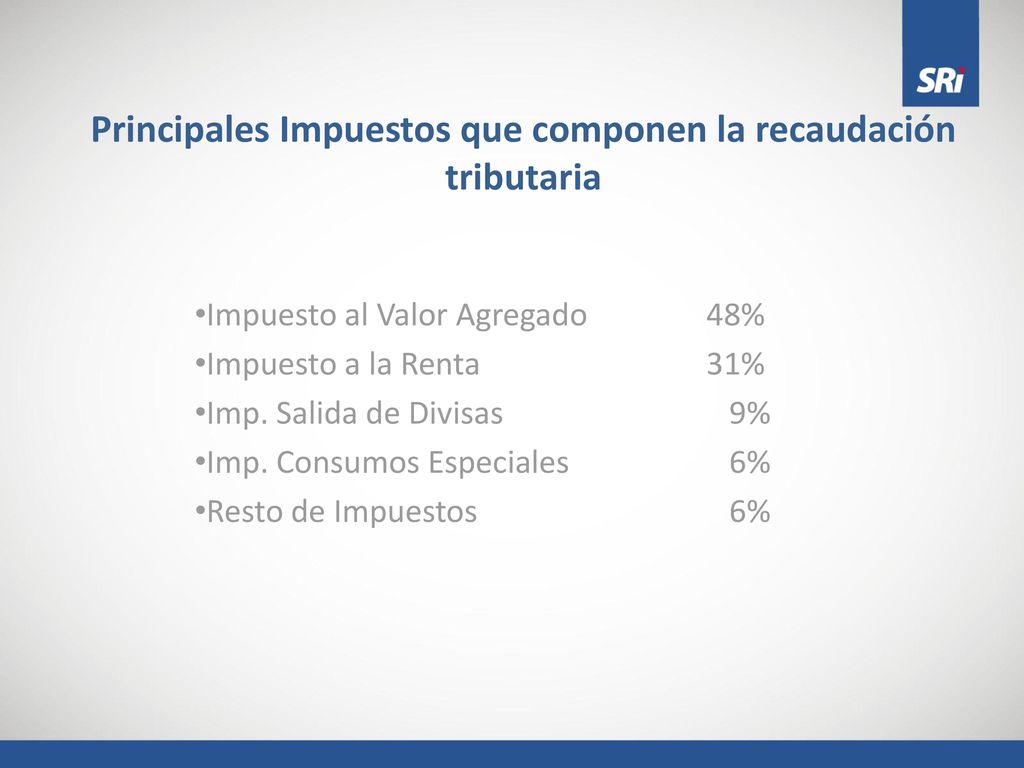 SRi

Principales Impuestos que componen la recaudación tributaria

•Impuesto al Valor Agregado 48%
•Impuesto a la Renta 31%
•Imp. Salida de Divisas 9%
•Imp. Consumos Especiales 6%
•Resto de Impuestos 6%